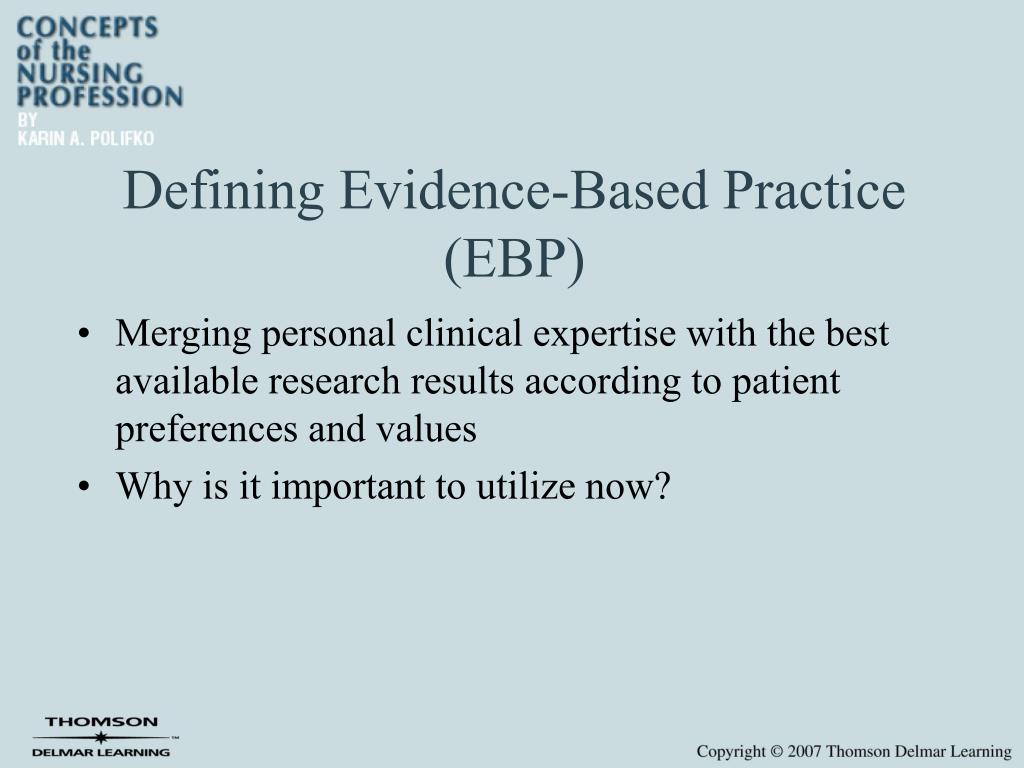 CONCEPTS of the NURSING PROFESSION BY KARIN A. POLIFKO

Defining Evidence-Based Practice (EBP)

• Merging personal clinical expertise with the best available research results according to patient preferences and values
• Why is it important to utilize now?

THOMSON DELMAR LEARNING™

Copyright © 2007 Thomson Delmar Learning